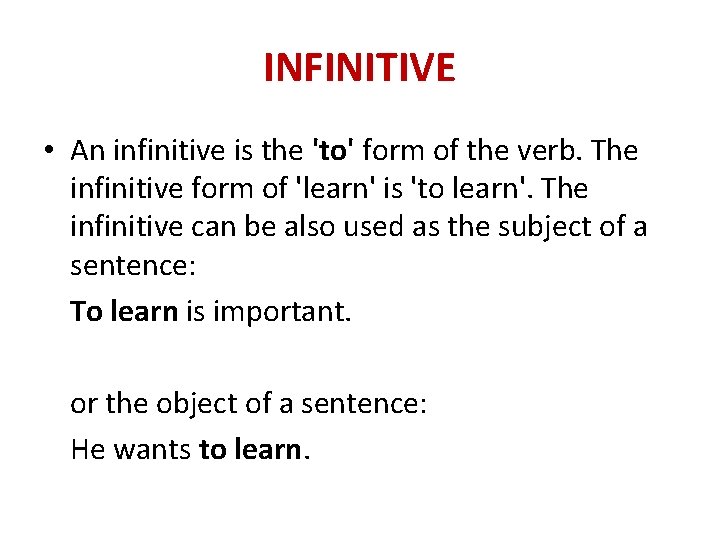 INFINITIVE

• An infinitive is the 'to' form of the verb. The infinitive form of 'learn' is 'to learn'. The infinitive can be also used as the subject of a sentence:

To learn is important.

or the object of a sentence:

He wants to learn.